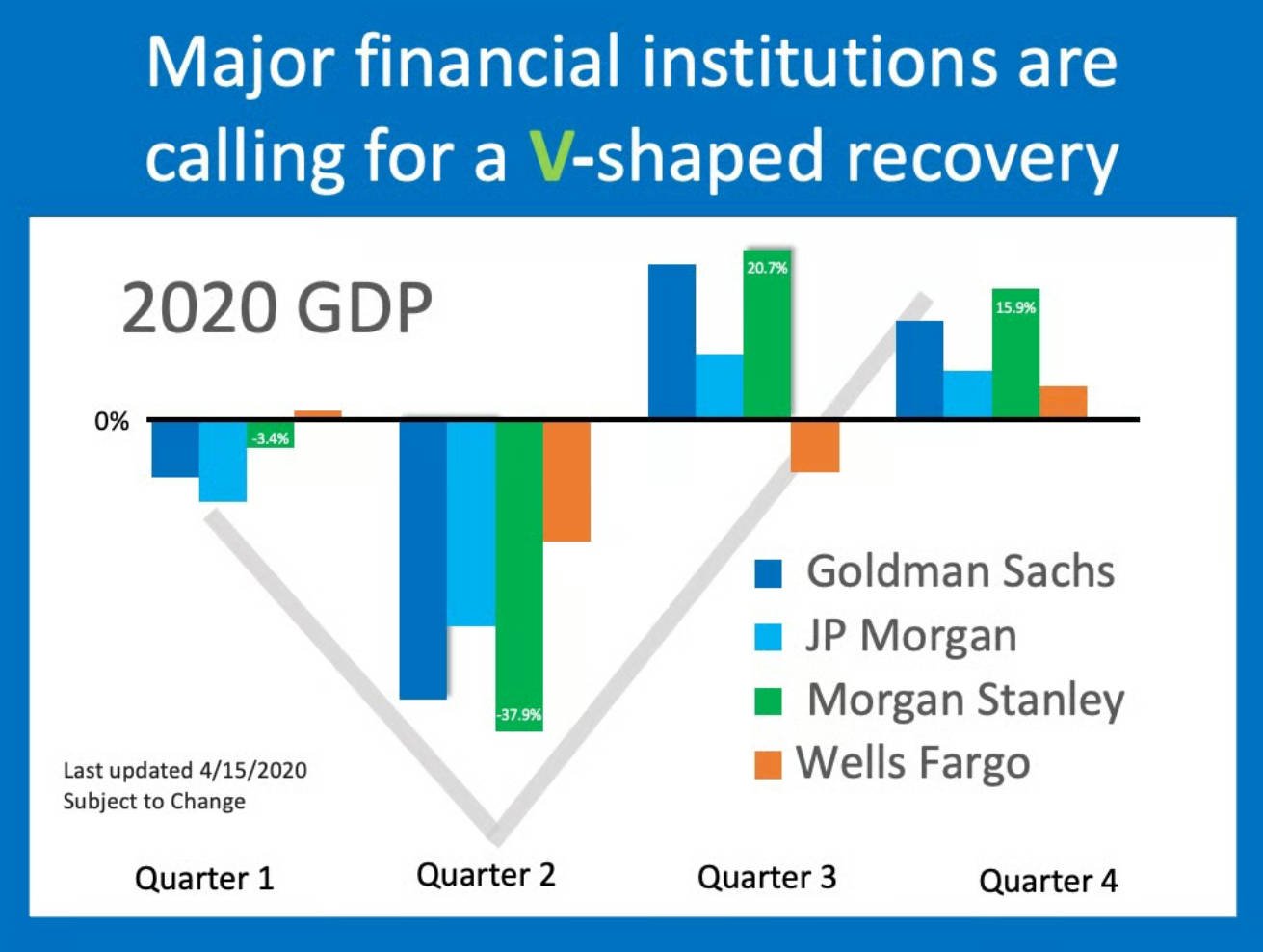 Major financial institutions are calling for a V-shaped recovery

2020 GDP

0%

-3.4%

-37.9%

20.7%

15.9%

Goldman Sachs
JP Morgan
Morgan Stanley
Wells Fargo

Last updated 4/15/2020
Subject to Change

Quarter 1
Quarter 2
Quarter 3
Quarter 4